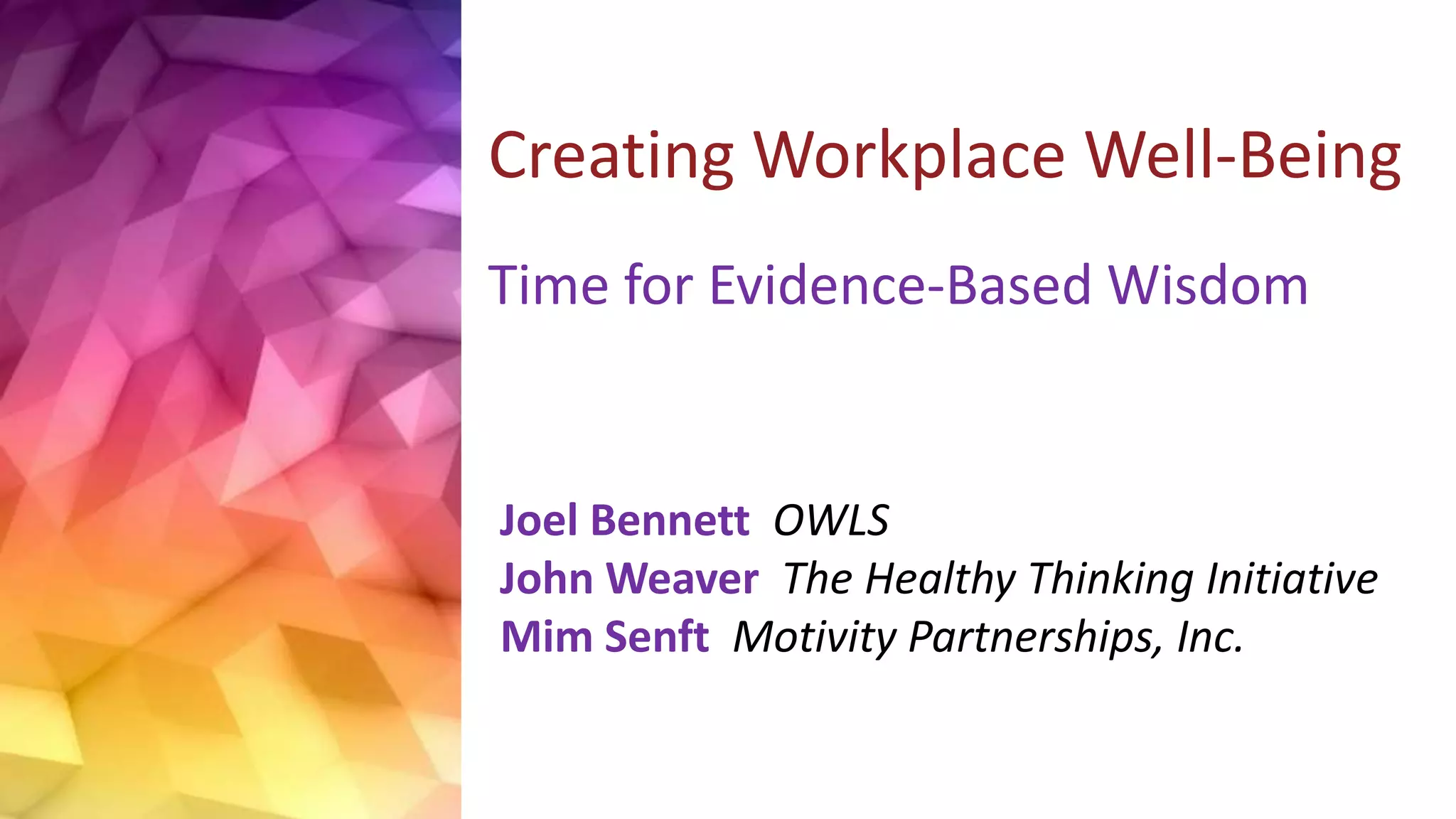 Creating Workplace Well-Being

Time for Evidence-Based Wisdom

Joel Bennett OWLS
John Weaver The Healthy Thinking Initiative
Mim Senft Motivity Partnerships, Inc.